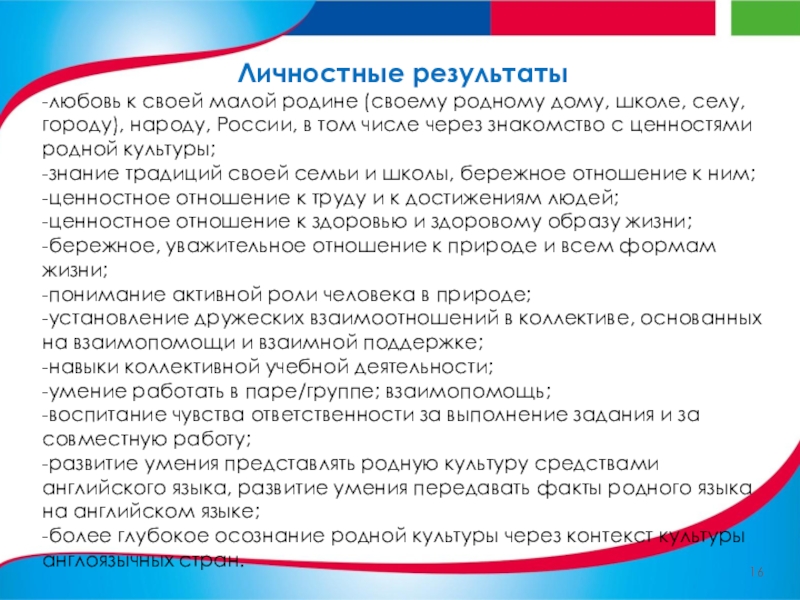 Личностные результаты

-любовь к своей малой родине (своему родному дому, школе, селу, городу), народу, России, в том числе через знакомство с ценностями родной культуры;
-знание традиций своей семьи и школы, бережное отношение к ним;
-ценностное отношение к труду и к достижениям людей;
-ценностное отношение к здоровью и здоровому образу жизни;
-бережное, уважительное отношение к природе и всем формам жизни;
-понимание активной роли человека в природе;
-установление дружеских взаимоотношений в коллективе, основанных на взаимопомощи и взаимной поддержке;
-навыки коллективной учебной деятельности;
-умение работать в паре/группе; взаимопомощь;
-воспитание чувства ответственности за выполнение задания и за совместную работу;
-развитие умения представлять родную культуру средствами английского языка, развитие умения передавать факты родного языка на английском языке;
-более глубокое осознание родной культуры через контекст культуры англоязычных стран.

16